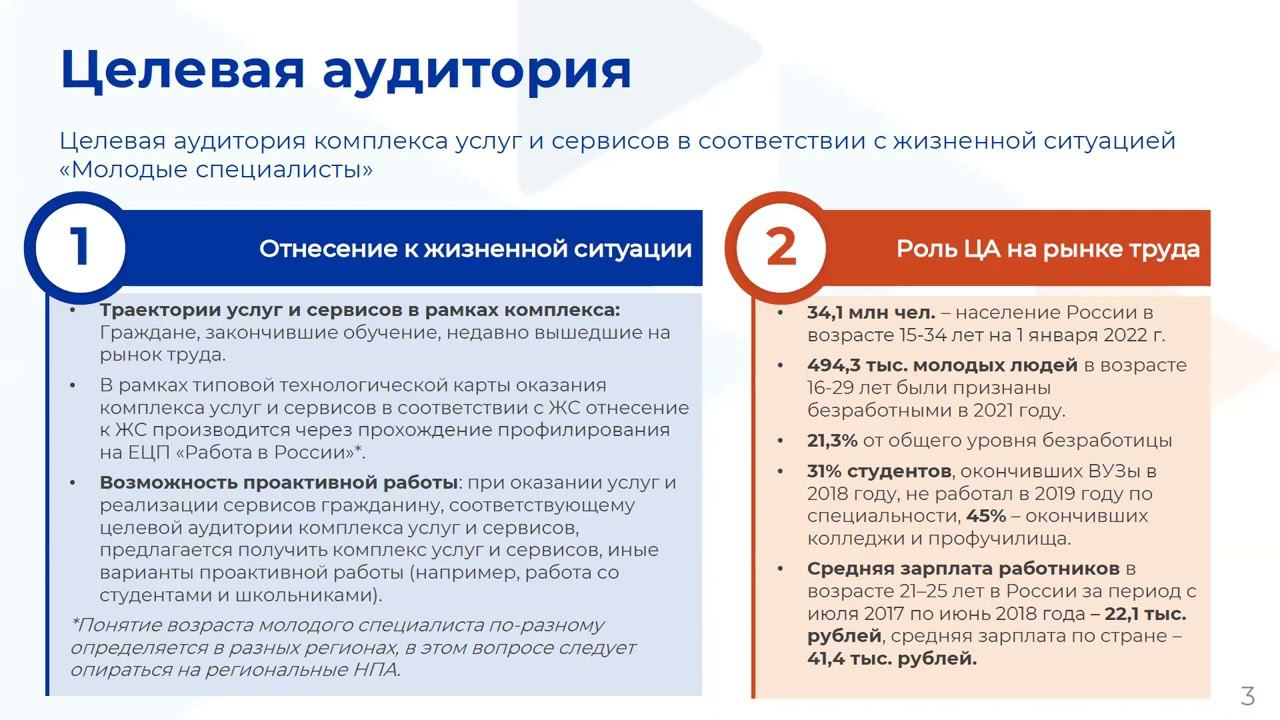 Целевая аудитория

Целевая аудитория комплекса услуг и сервисов в соответствии с жизненной ситуацией «Молодые специалисты»

1

Отнесение к жизненной ситуации

• Траектории услуг и сервисов в рамках комплекса: Граждане, закончившие обучение, недавно вышедшие на рынок труда.
• В рамках типовой технологической карты оказания комплекса услуг и сервисов в соответствии с ЖС отнесение к ЖС производится через прохождение профилирования на ЕЦП «Работа в России»*.
• Возможность проактивной работы: при оказании услуг и реализации сервисов гражданину, соответствующему целевой аудитории комплекса услуг и сервисов, предлагается получить комплекс услуг и сервисов, иные варианты проактивной работы (например, работа со студентами и школьниками).

*Понятие возраста молодого специалиста по-разному определяется в разных регионах, в этом вопросе следует опираться на региональные НПА.

2

Роль ЦА на рынке труда

• 34,1 млн чел. – население России в возрасте 15-34 лет на 1 января 2022 г.
• 494,3 тыс. молодых людей в возрасте 16-29 лет были признаны безработными в 2021 году.
• 21,3% от общего уровня безработицы
• 31% студентов, окончивших ВУЗы в 2018 году, не работал в 2019 году по специальности, 45% – окончивших колледжи и профучилища.
• Средняя зарплата работников в возрасте 21–25 лет в России за период с июля 2017 по июнь 2018 года – 22,1 тыс. рублей, средняя зарплата по стране – 41,4 тыс. рублей.

3